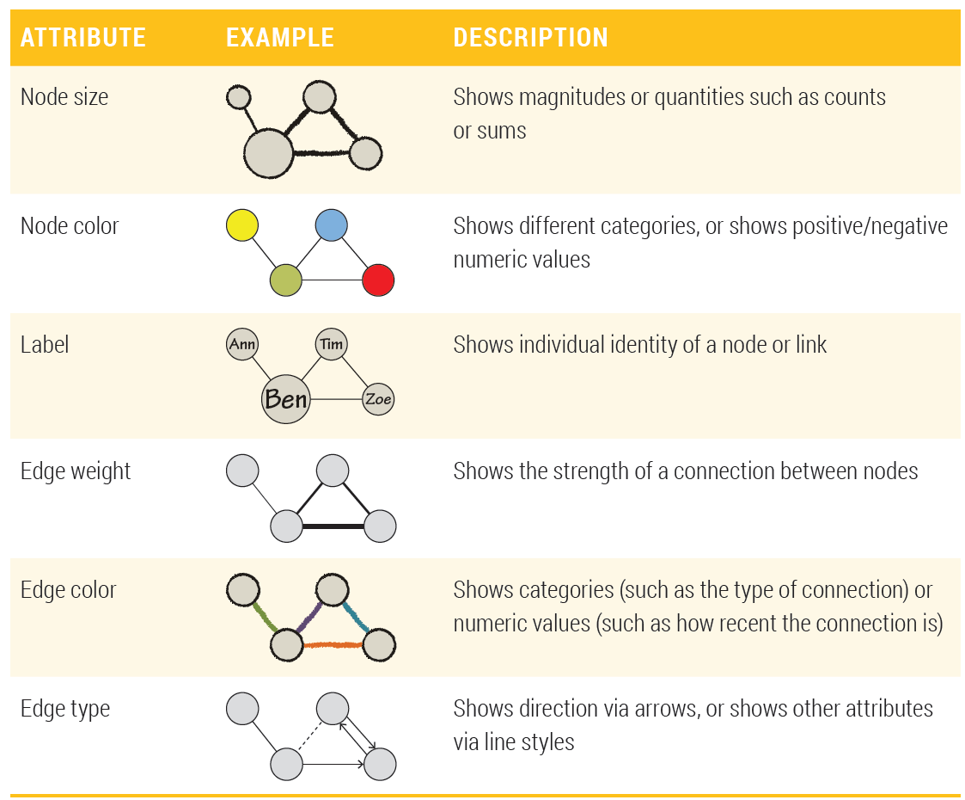 | ATTRIBUTE | EXAMPLE | DESCRIPTION |
|---|---|---|
| Node size | | Shows magnitudes or quantities such as counts or sums |
| Node color | | Shows different categories, or shows positive/negative numeric values |
| Label | Ann Tim Ben Zoe | Shows individual identity of a node or link |
| Edge weight | | Shows the strength of a connection between nodes |
| Edge color | | Shows categories (such as the type of connection) or numeric values (such as how recent the connection is) |
| Edge type | | Shows direction via arrows, or shows other attributes via line styles |